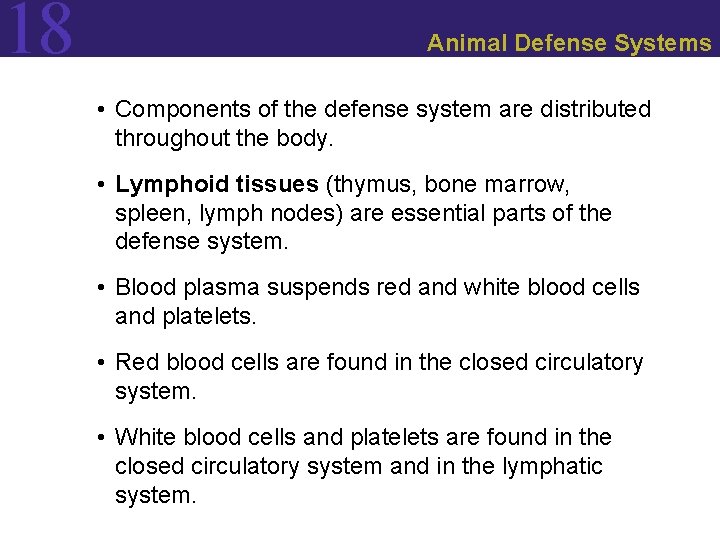 18

Animal Defense Systems

• Components of the defense system are distributed throughout the body.

• Lymphoid tissues (thymus, bone marrow, spleen, lymph nodes) are essential parts of the defense system.

• Blood plasma suspends red and white blood cells and platelets.

• Red blood cells are found in the closed circulatory system.

• White blood cells and platelets are found in the closed circulatory system and in the lymphatic system.